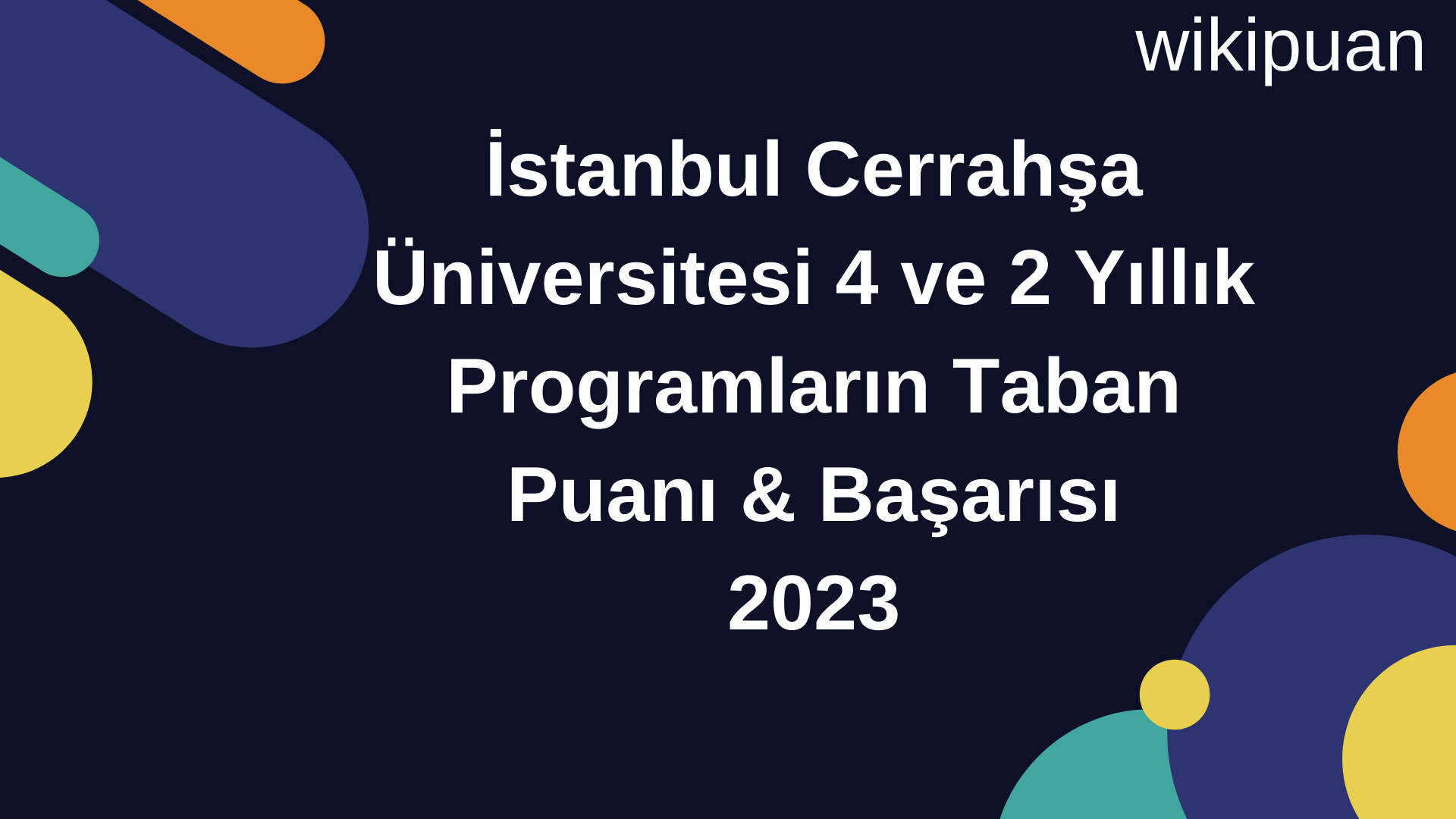 wikipuan

İstanbul Cerrahşa Üniversitesi 4 ve 2 Yıllık Programların Taban Puanı & Başarısı 2023